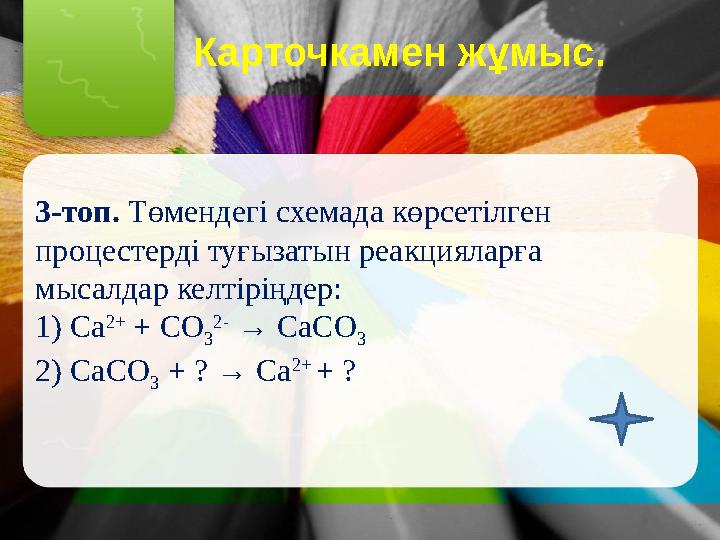 Карточкамен жұмыс.

3-топ. Төмендегі схемада көрсетілген процестерді туғызатын реакцияларға мысалдар келтіріңдер:
1) $Ca^{2+} + CO_3^{2-} \rightarrow CaCO_3$
2) $CaCO_3 + ? \rightarrow Ca^{2+} + ?$